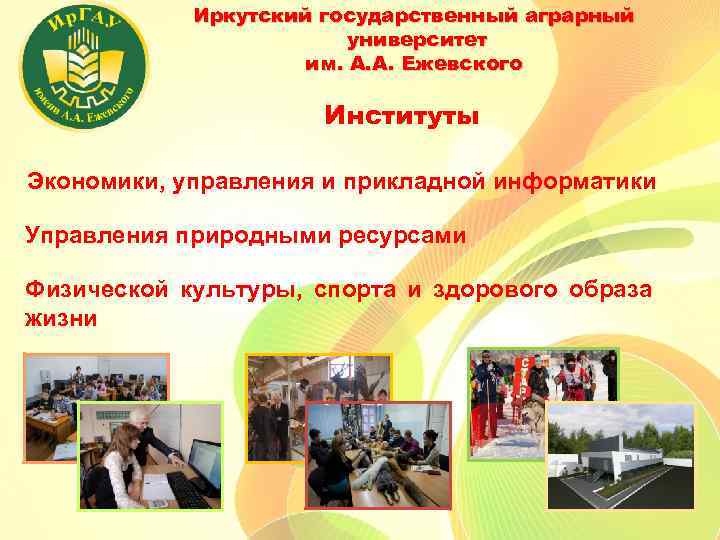 ИрГАУ
имени А.А. Ежевского

Иркутский государственный аграрный университет им. А.А. Ежевского

Институты

Экономики, управления и прикладной информатики

Управления природными ресурсами

Физической культуры, спорта и здорового образа жизни